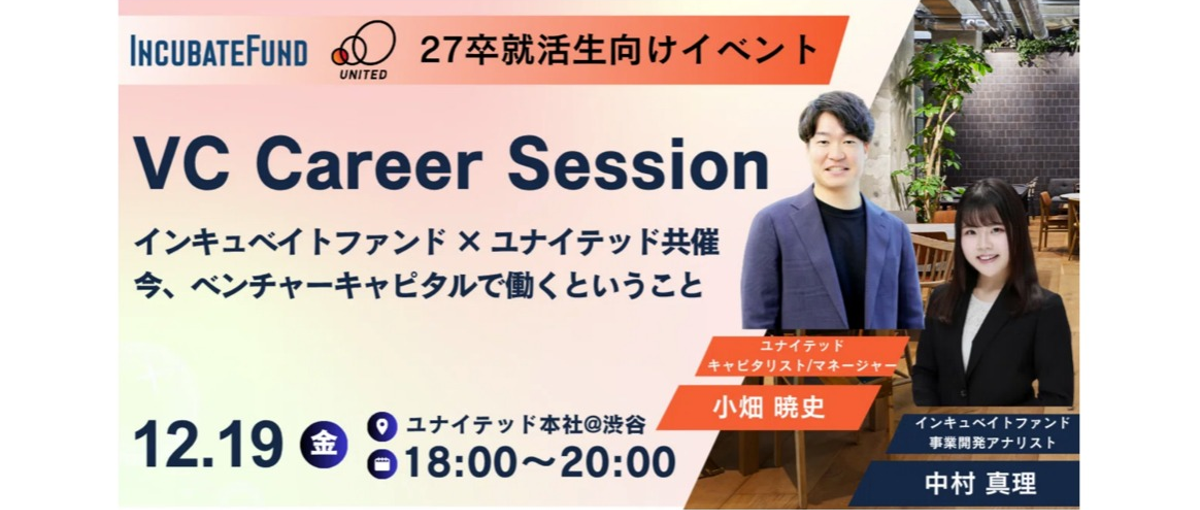 INCUBATEFUND

UNITED

27卒就活生向けイベント

VC Career Session

インキュベイトファンド × ユナイテッド共催
今、ベンチャーキャピタルで働くということ

12.19 金

ユナイテッド本社@渋谷
18:00〜20:00

ユナイテッド
キャピタリスト/マネージャー
小畑 暁史

インキュベイトファンド
事業開発アナリスト
中村 真理